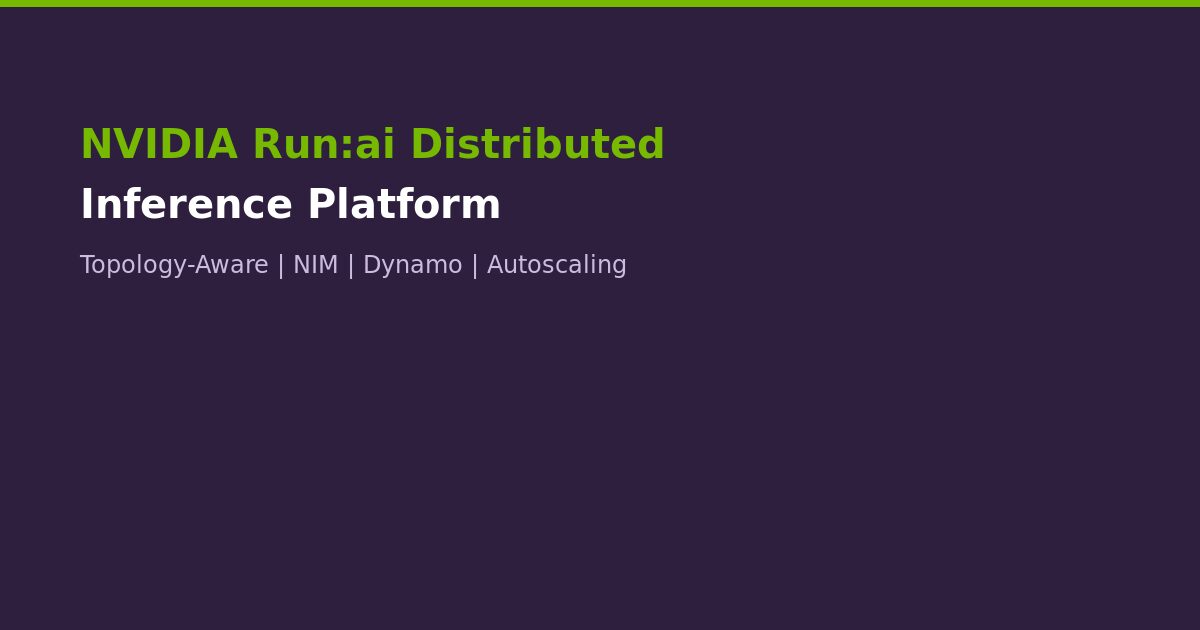 NVIDIA Run:ai Distributed
Inference Platform

Topology-Aware | NIM | Dynamo | Autoscaling